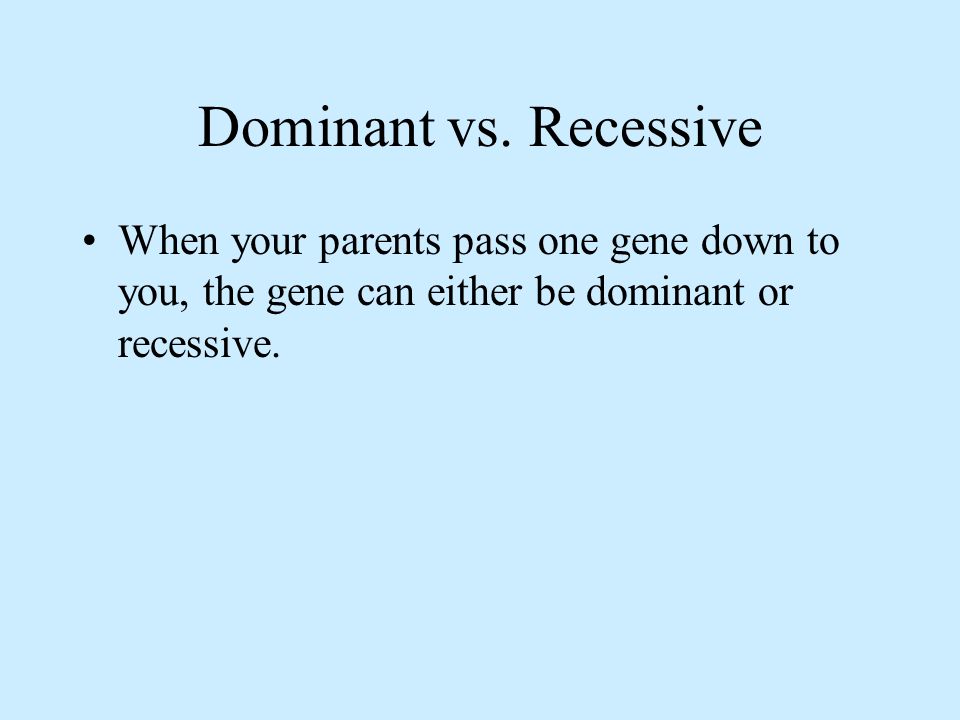 Dominant vs. Recessive

• When your parents pass one gene down to you, the gene can either be dominant or recessive.